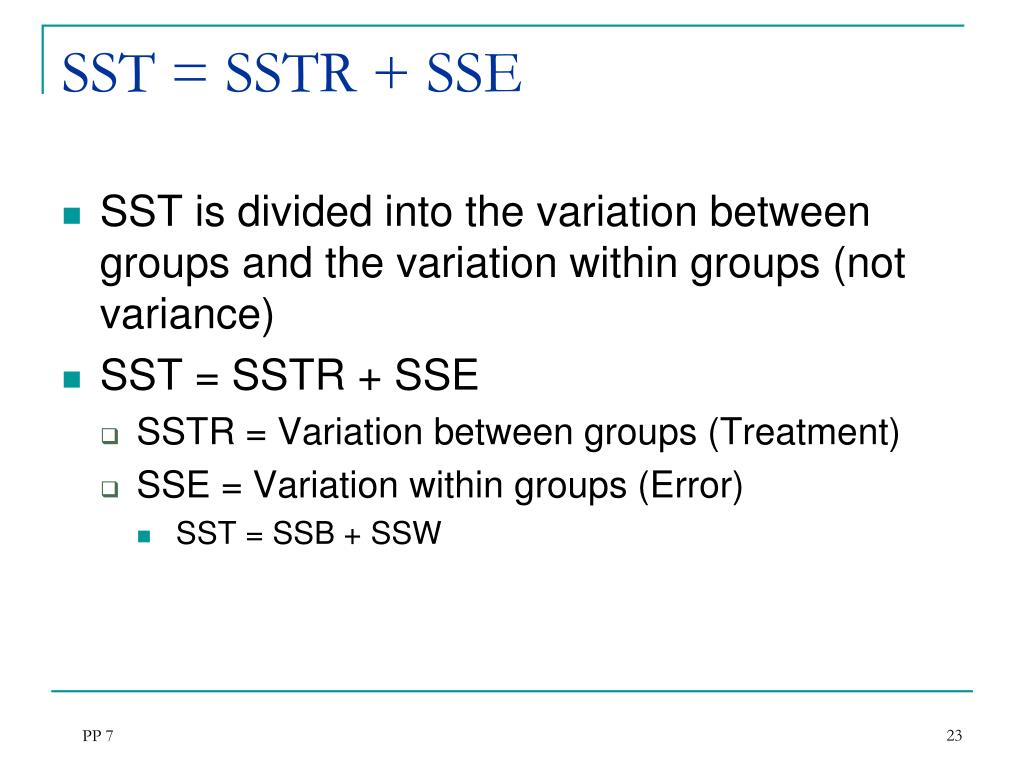 SST = SSTR + SSE

SST is divided into the variation between groups and the variation within groups (not variance)

SST = SSTR + SSE

SSTR = Variation between groups (Treatment)

SSE = Variation within groups (Error)

SST = SSB + SSW

PP 7

23